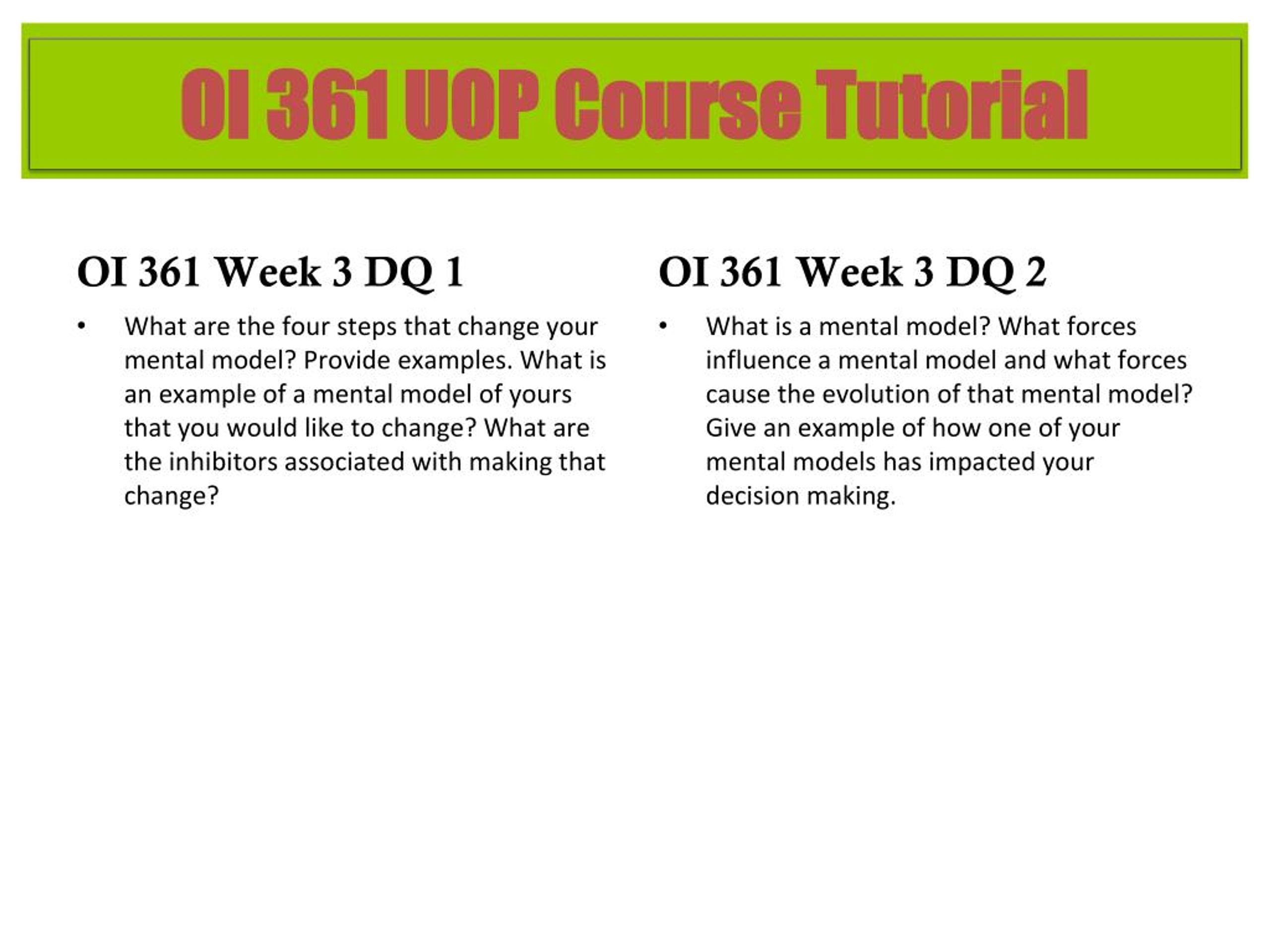 OI 361 UOP Course Tutorial

OI 361 Week 3 DQ 1

• What are the four steps that change your mental model? Provide examples. What is an example of a mental model of yours that you would like to change? What are the inhibitors associated with making that change?

OI 361 Week 3 DQ 2

• What is a mental model? What forces influence a mental model and what forces cause the evolution of that mental model? Give an example of how one of your mental models has impacted your decision making.